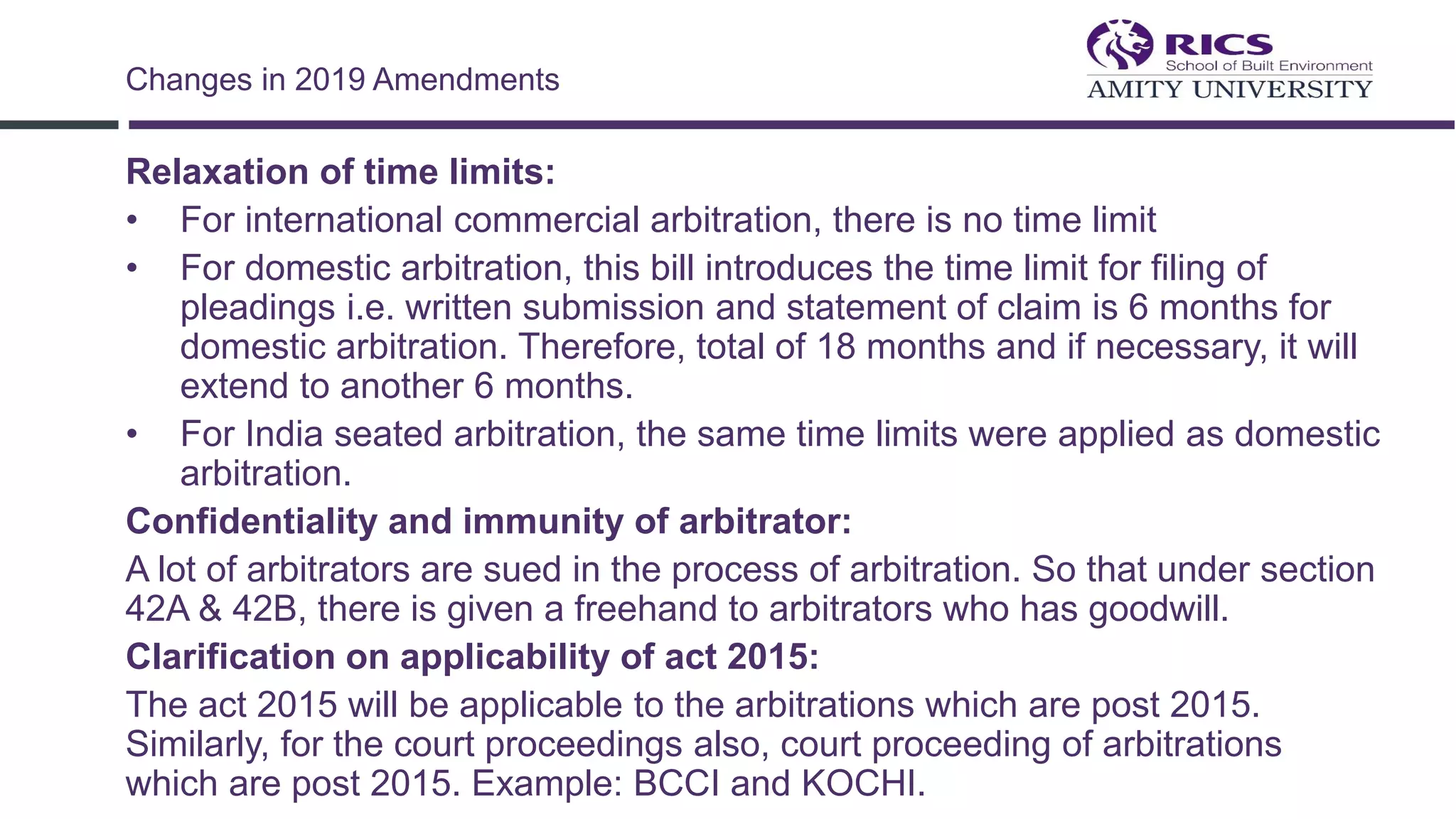 Changes in 2019 Amendments

RICS
School of Built Environment
AMITY UNIVERSITY

Relaxation of time limits:

• For international commercial arbitration, there is no time limit

• For domestic arbitration, this bill introduces the time limit for filing of pleadings i.e. written submission and statement of claim is 6 months for domestic arbitration. Therefore, total of 18 months and if necessary, it will extend to another 6 months.

• For India seated arbitration, the same time limits were applied as domestic arbitration.

Confidentiality and immunity of arbitrator:

A lot of arbitrators are sued in the process of arbitration. So that under section 42A & 42B, there is given a freehand to arbitrators who has goodwill.

Clarification on applicability of act 2015:

The act 2015 will be applicable to the arbitrations which are post 2015. Similarly, for the court proceedings also, court proceeding of arbitrations which are post 2015. Example: BCCI and KOCHI.